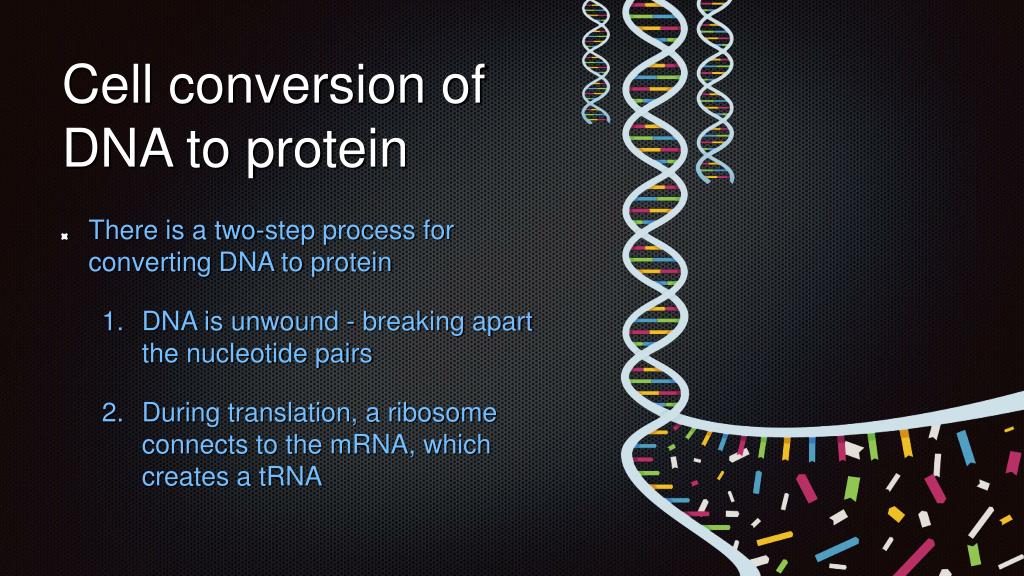 Cell conversion of DNA to protein

There is a two-step process for converting DNA to protein

1. DNA is unwound - breaking apart the nucleotide pairs

2. During translation, a ribosome connects to the mRNA, which creates a tRNA